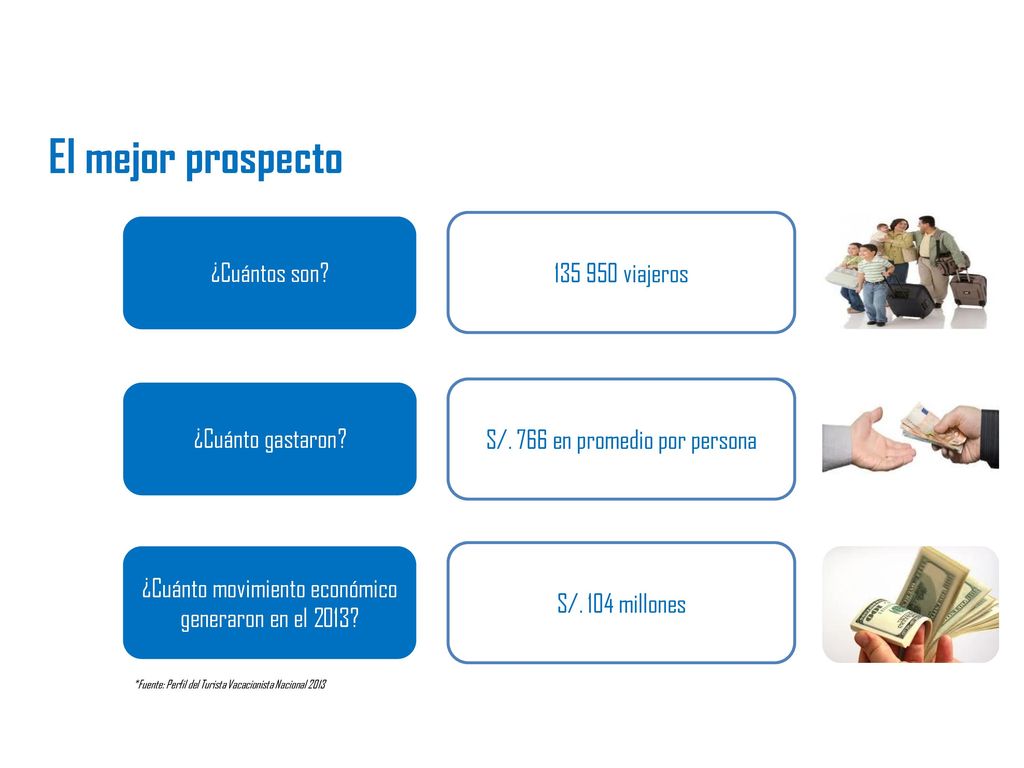 El mejor prospecto

¿Cuántos son?

135 950 viajeros

¿Cuánto gastaron?

S/. 766 en promedio por persona

¿Cuánto movimiento económico generaron en el 2013?

S/. 104 millones

*Fuente: Perfil del Turista Vacacionista Nacional 2013